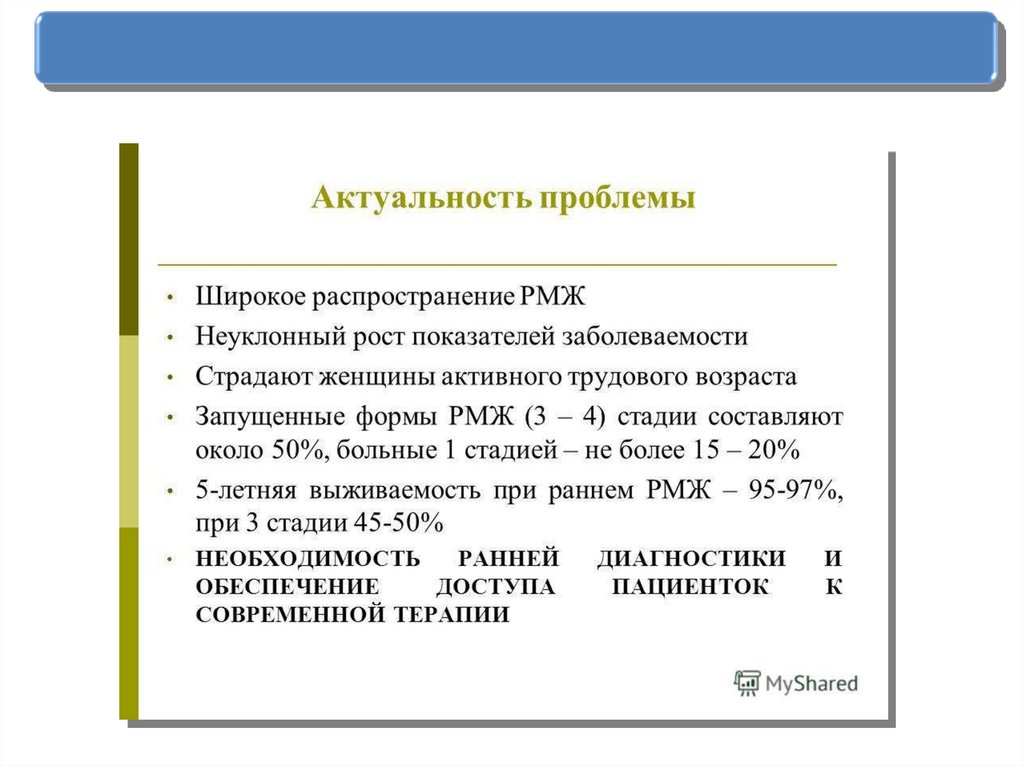 Актуальность проблемы

• Широкое распространение РМЖ
• Неуклонный рост показателей заболеваемости
• Страдают женщины активного трудового возраста
• Запущенные формы РМЖ (3 – 4) стадии составляют около 50%, больные 1 стадией – не более 15 – 20%
• 5-летняя выживаемость при раннем РМЖ – 95-97%, при 3 стадии 45-50%
• НЕОБХОДИМОСТЬ РАННЕЙ ДИАГНОСТИКИ И ОБЕСПЕЧЕНИЕ ДОСТУПА ПАЦИЕНТОК К СОВРЕМЕННОЙ ТЕРАПИИ

MyShared